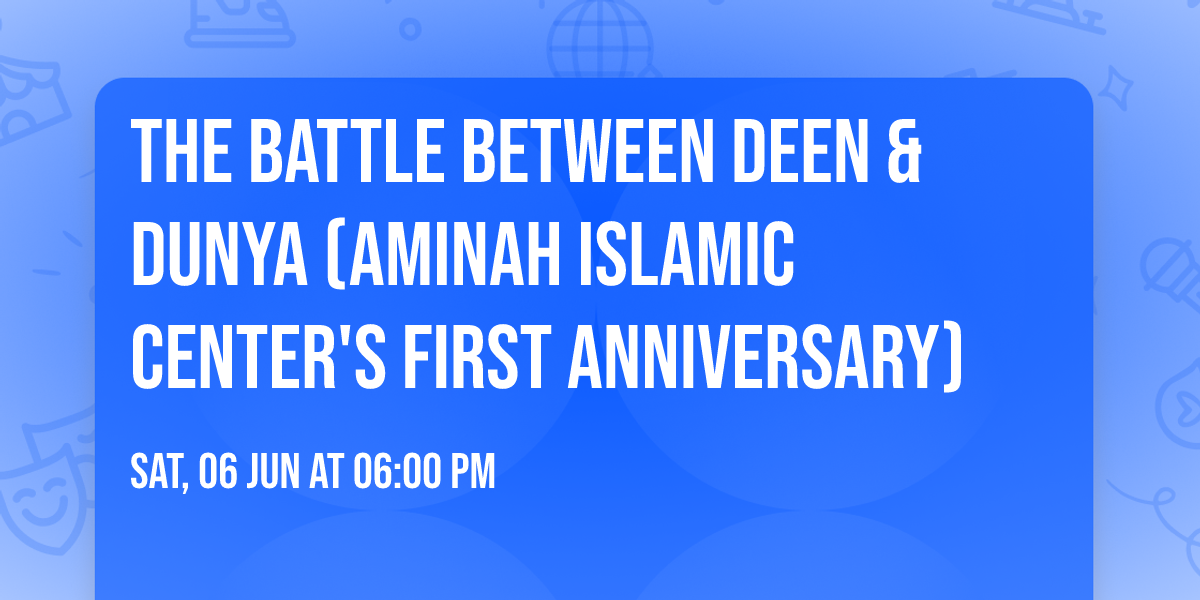 THE BATTLE BETWEEN DEEN & DUNYA (AMINAH ISLAMIC CENTER'S FIRST ANNIVERSARY)

SAT, 06 JUN AT 06:00 PM